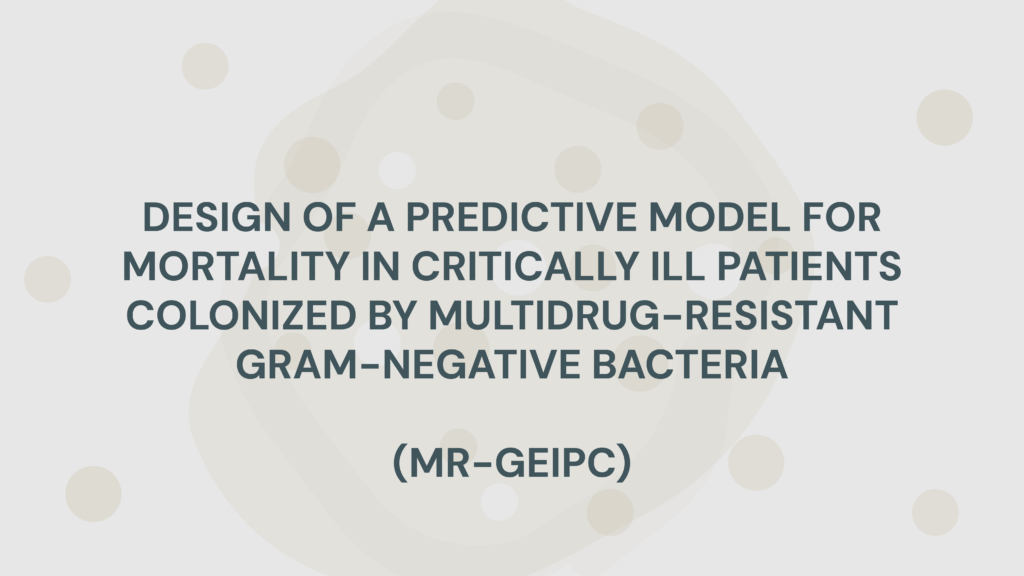 DESIGN OF A PREDICTIVE MODEL FOR MORTALITY IN CRITICALLY ILL PATIENTS COLONIZED BY MULTIDRUG-RESISTANT GRAM-NEGATIVE BACTERIA

(MR-GEIPC)